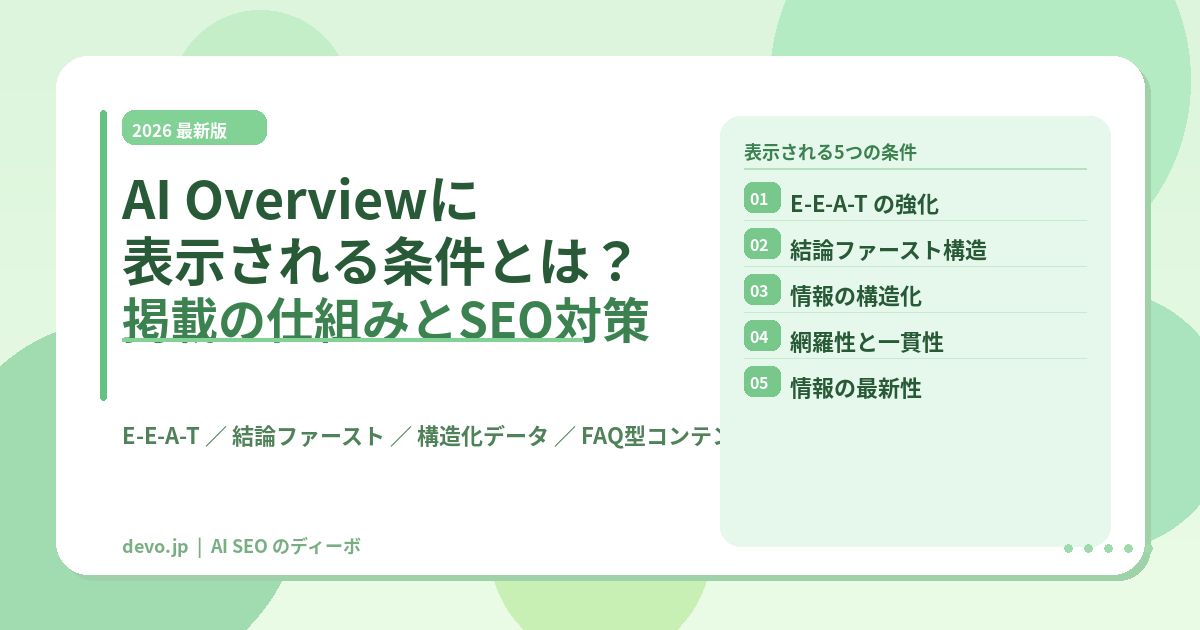 2026 最新版

AI Overviewに
表示される条件とは？
掲載の仕組みとSEO対策

E-E-A-T ／ 結論ファースト ／ 構造化データ ／ FAQ型コンテン

devo.jp | AI SEO のディーボ

表示される5つの条件

01 E-E-A-T の強化
02 結論ファースト構造
03 情報の構造化
04 網羅性と一貫性
05 情報の最新性